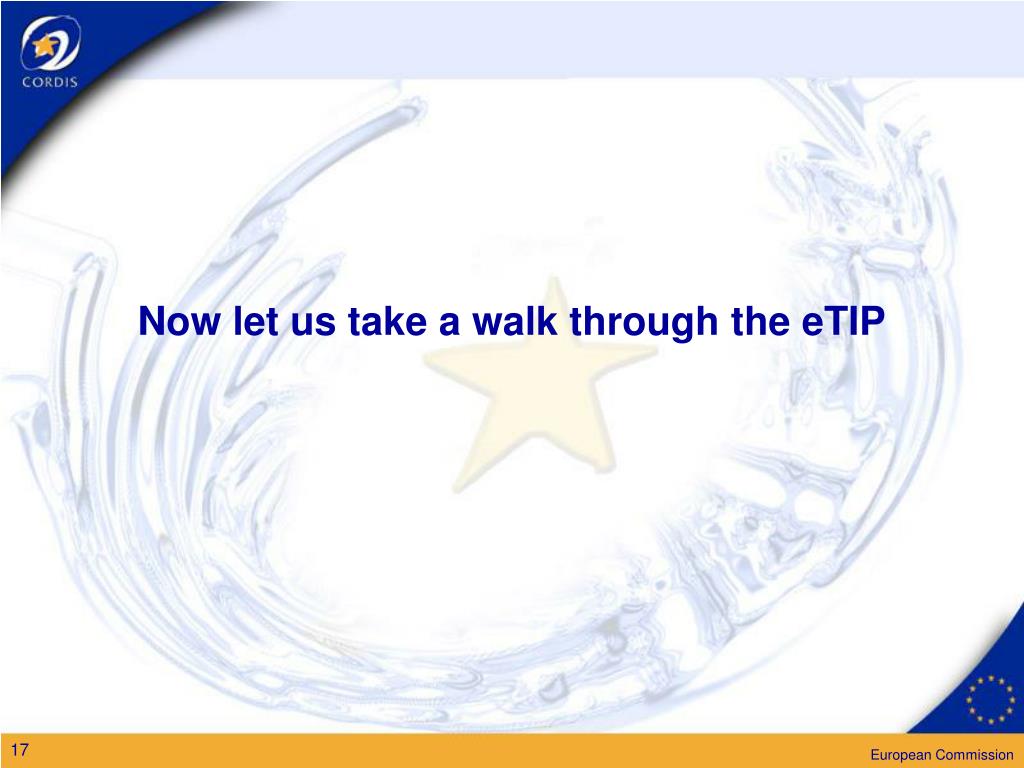 CORDIS

Now let us take a walk through the eTIP

17

European Commission